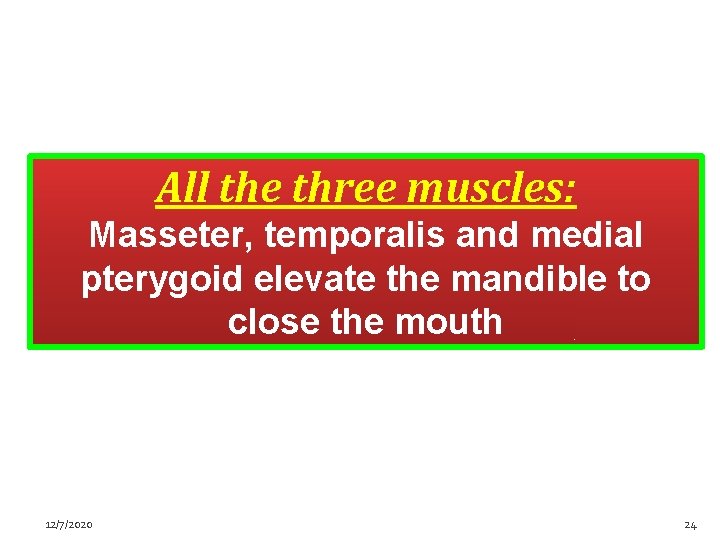 All the three muscles:
Masseter, temporalis and medial pterygoid elevate the mandible to close the mouth

12/7/2020

24